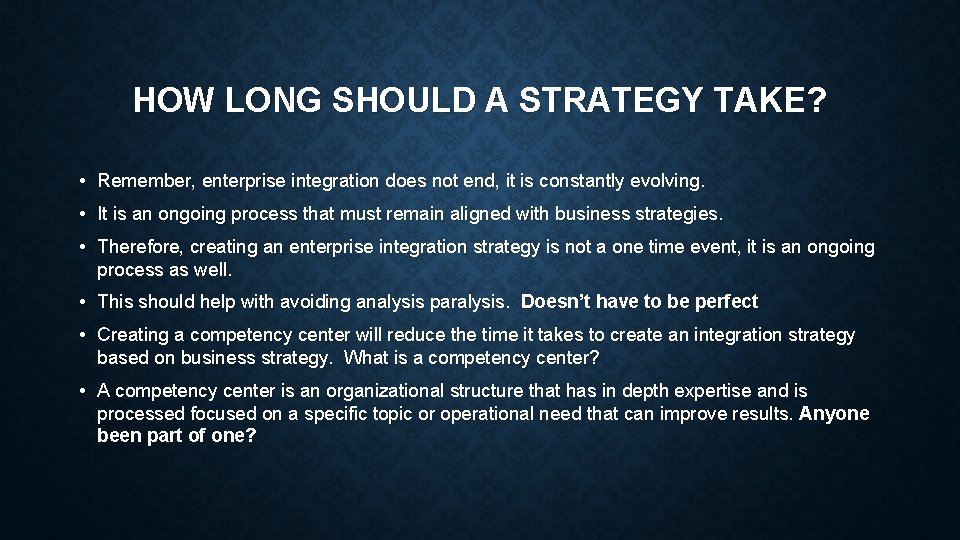 HOW LONG SHOULD A STRATEGY TAKE?

• Remember, enterprise integration does not end, it is constantly evolving.

• It is an ongoing process that must remain aligned with business strategies.

• Therefore, creating an enterprise integration strategy is not a one time event, it is an ongoing process as well.

• This should help with avoiding analysis paralysis. Doesn't have to be perfect

• Creating a competency center will reduce the time it takes to create an integration strategy based on business strategy. What is a competency center?

• A competency center is an organizational structure that has in depth expertise and is processed focused on a specific topic or operational need that can improve results. Anyone been part of one?